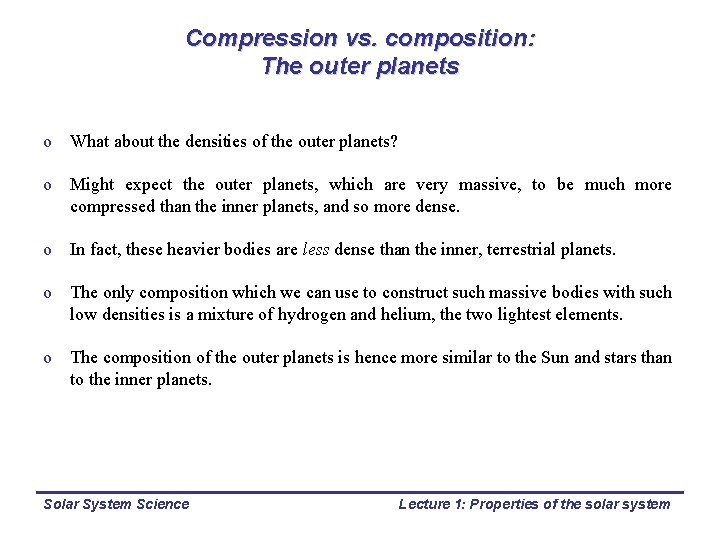 Compression vs. composition:
The outer planets

o What about the densities of the outer planets?

o Might expect the outer planets, which are very massive, to be much more compressed than the inner planets, and so more dense.

o In fact, these heavier bodies are less dense than the inner, terrestrial planets.

o The only composition which we can use to construct such massive bodies with such low densities is a mixture of hydrogen and helium, the two lightest elements.

o The composition of the outer planets is hence more similar to the Sun and stars than to the inner planets.

Solar System Science

Lecture 1: Properties of the solar system